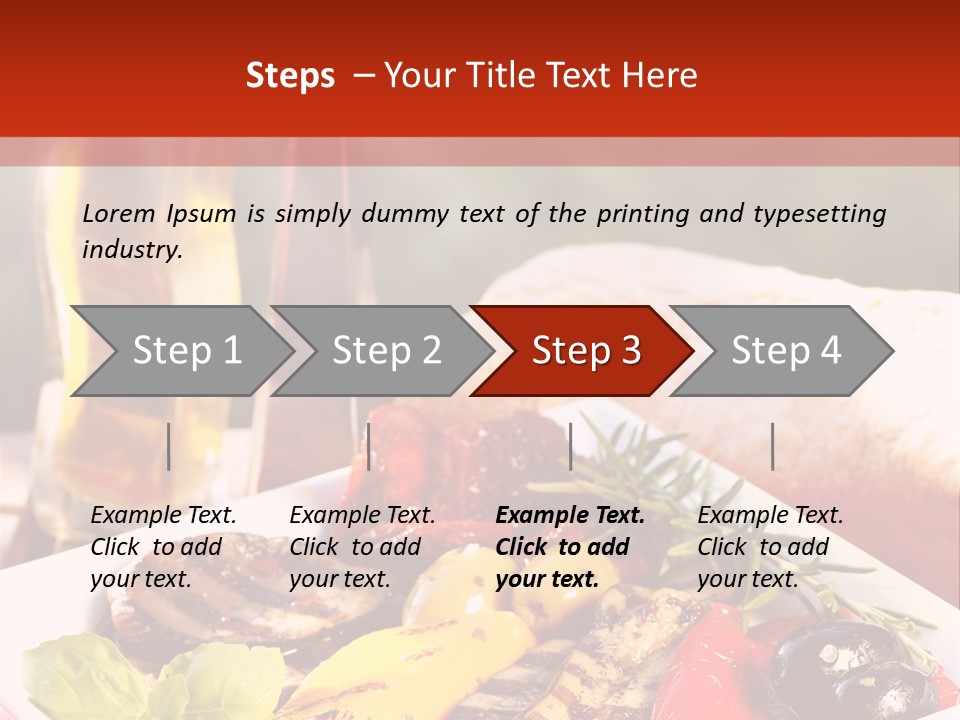 Steps – Your Title Text Here

Lorem Ipsum is simply dummy text of the printing and typesetting industry.

Step 1

Step 2

Step 3

Step 4

Example Text. Click to add your text.

Example Text. Click to add your text.

Example Text. Click to add your text.

Example Text. Click to add your text.